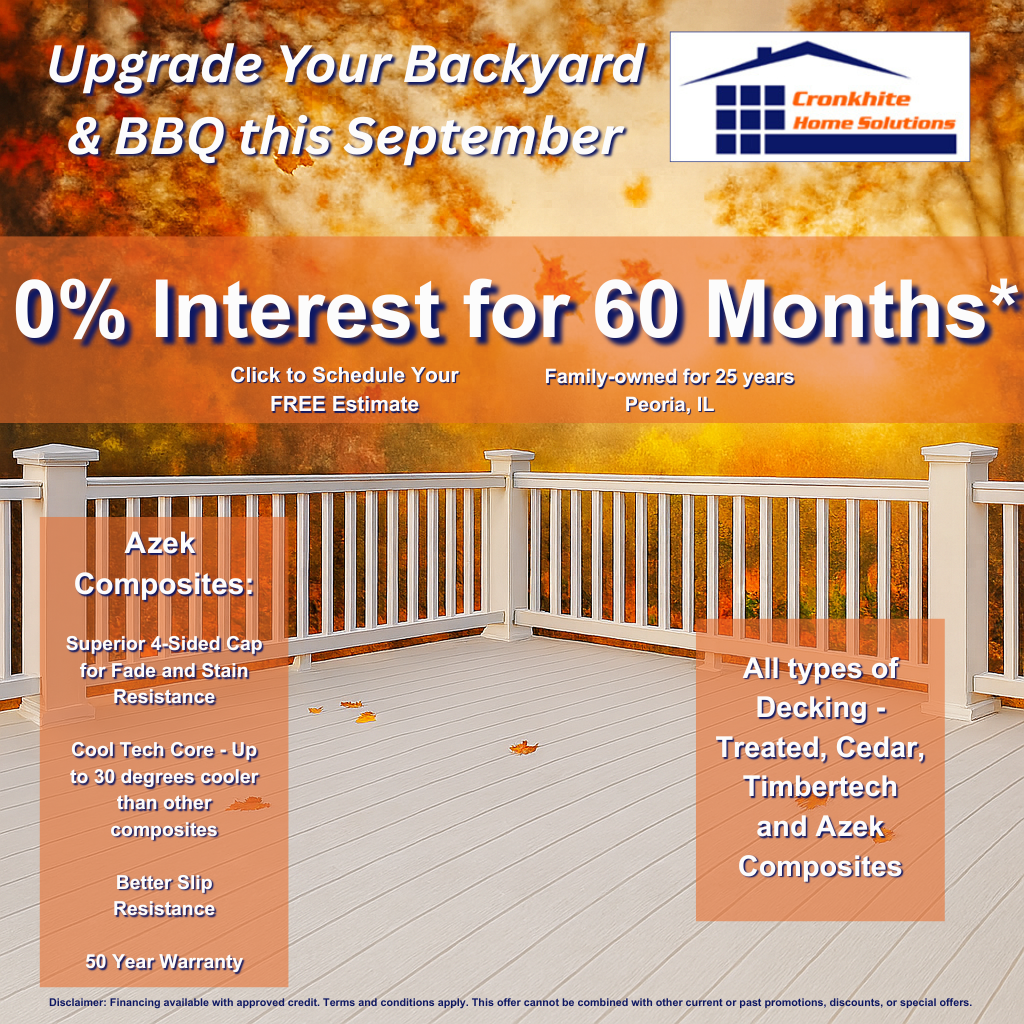 Upgrade Your Backyard & BBQ this September

Cronkhite Home Solutions

0% Interest for 60 Months*

Click to Schedule Your FREE Estimate

Family-owned for 25 years Peoria, IL

Azek Composites:

Superior 4-Sided Cap for Fade and Stain Resistance

Cool Tech Core - Up to 30 degrees cooler than other composites

Better Slip Resistance

50 Year Warranty

All types of Decking - Treated, Cedar, Timbertech and Azek Composites

Disclaimer: Financing available with approved credit. Terms and conditions apply. This offer cannot be combined with other current or past promotions, discounts, or special offers.